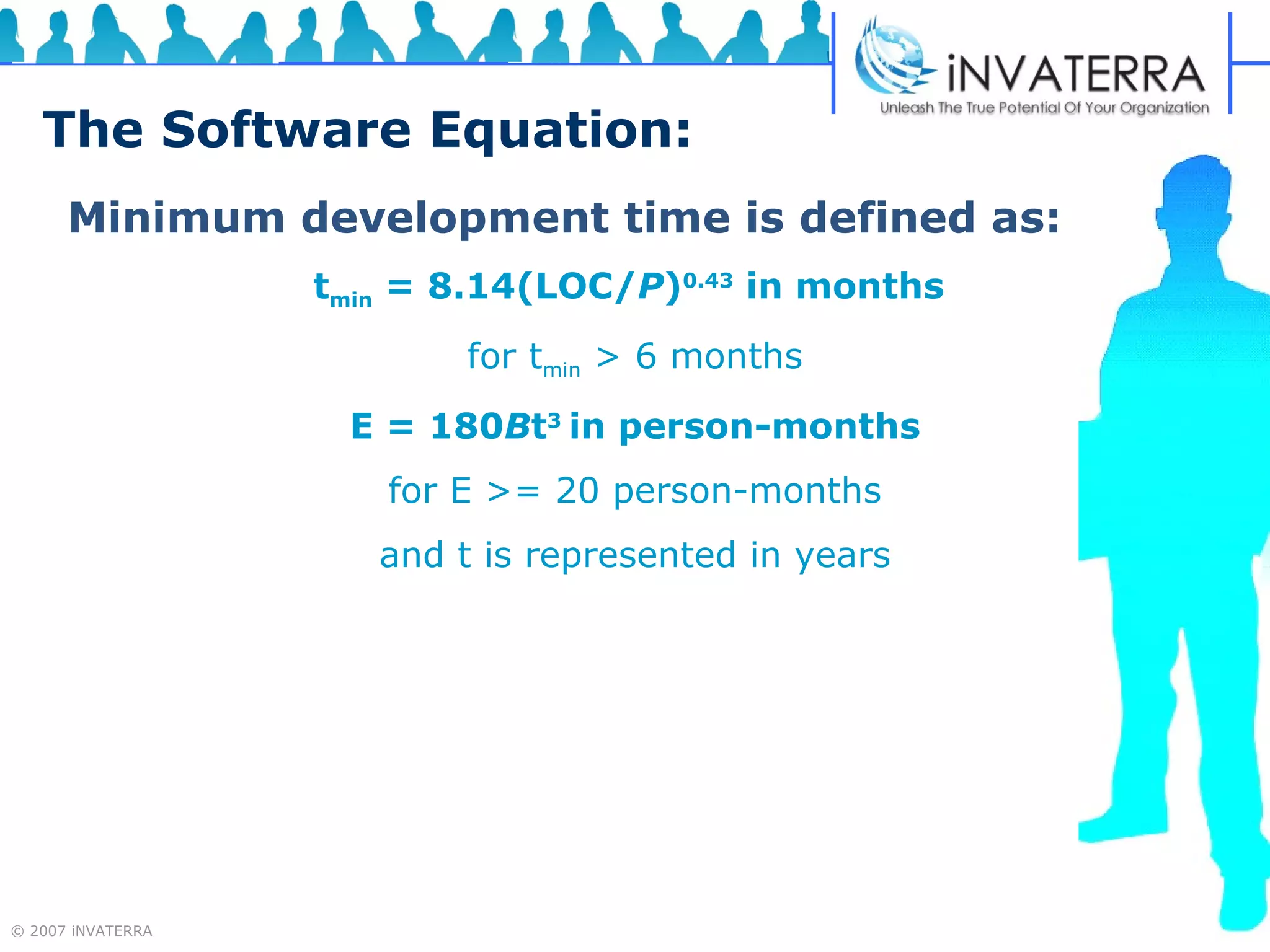 iNVATERRA
Unleash The True Potential Of Your Organization

The Software Equation:

Minimum development time is defined as:

$t_{min} = 8.14(LOC/P)^{0.43}$ in months

for $t_{min} > 6$ months

$E = 180Bt^3$ in person-months

for E >= 20 person-months

and t is represented in years

© 2007 iNVATERRA